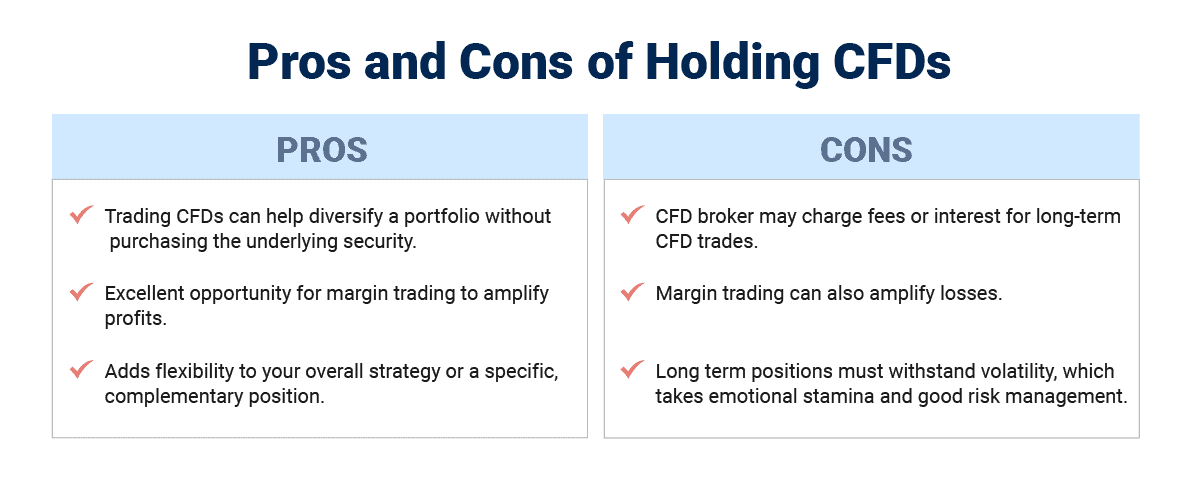 Pros and Cons of Holding CFDs

PROS

Trading CFDs can help diversify a portfolio without purchasing the underlying security.

Excellent opportunity for margin trading to amplify profits.

Adds flexibility to your overall strategy or a specific, complementary position.

CONS

CFD broker may charge fees or interest for long-term CFD trades.

Margin trading can also amplify losses.

Long term positions must withstand volatility, which takes emotional stamina and good risk management.